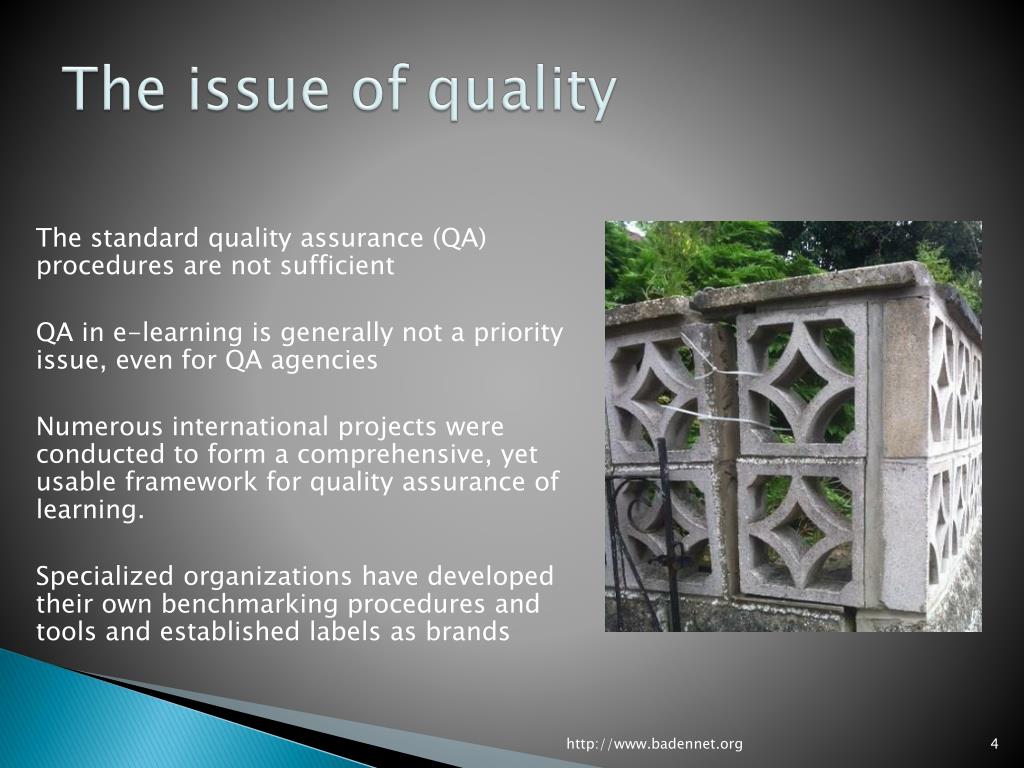 The issue of quality

The standard quality assurance (QA) procedures are not sufficient

QA in e-learning is generally not a priority issue, even for QA agencies

Numerous international projects were conducted to form a comprehensive, yet usable framework for quality assurance of learning.

Specialized organizations have developed their own benchmarking procedures and tools and established labels as brands

http://www.badennet.org

4